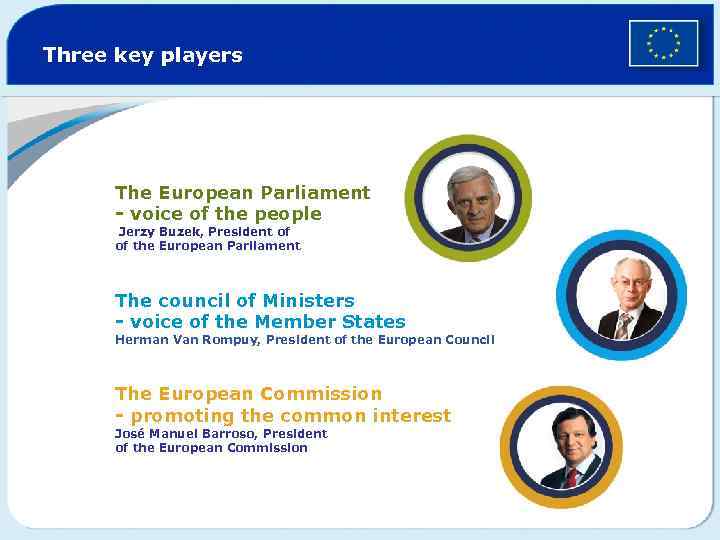 Three key players

The European Parliament
- voice of the people
Jerzy Buzek, President of
of the European Parliament

The council of Ministers
- voice of the Member States
Herman Van Rompuy, President of the European Council

The European Commission
- promoting the common interest
José Manuel Barroso, President
of the European Commission